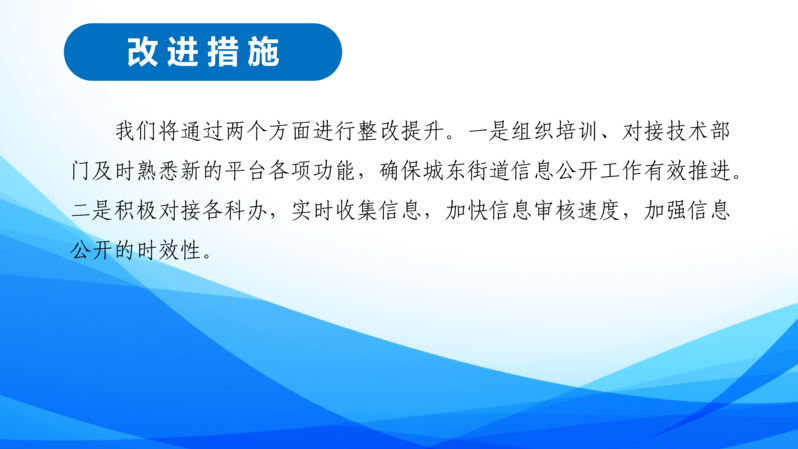 改进措施

我们将通过两个方面进行整改提升。一是组织培训、对接技术部门及时熟悉新的平台各项功能，确保城东街道信息公开工作有效推进。二是积极对接各科办，实时收集信息，加快信息审核速度，加强信息公开的时效性。